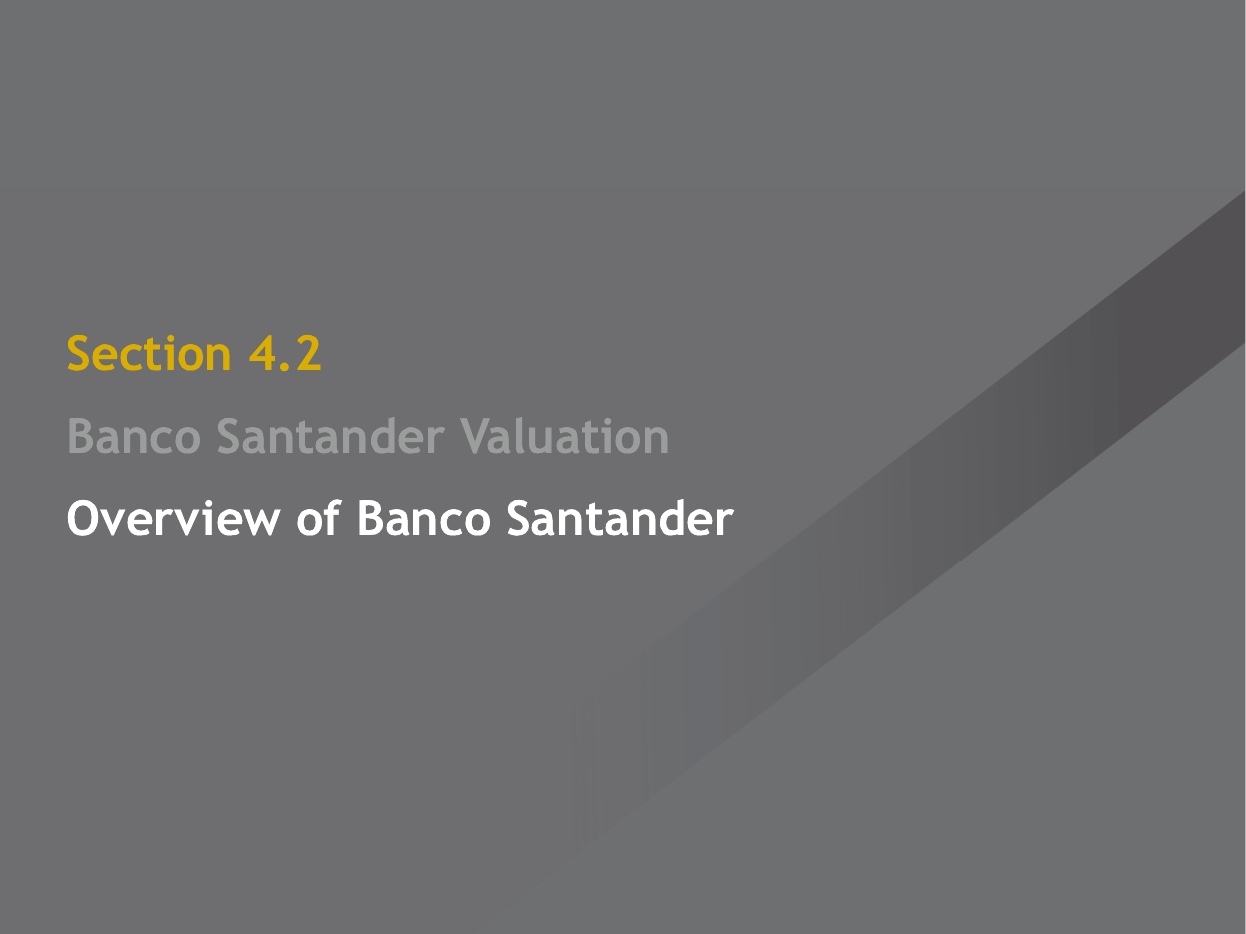 Section 4.2

Banco Santander Valuation

Overview of Banco Santander